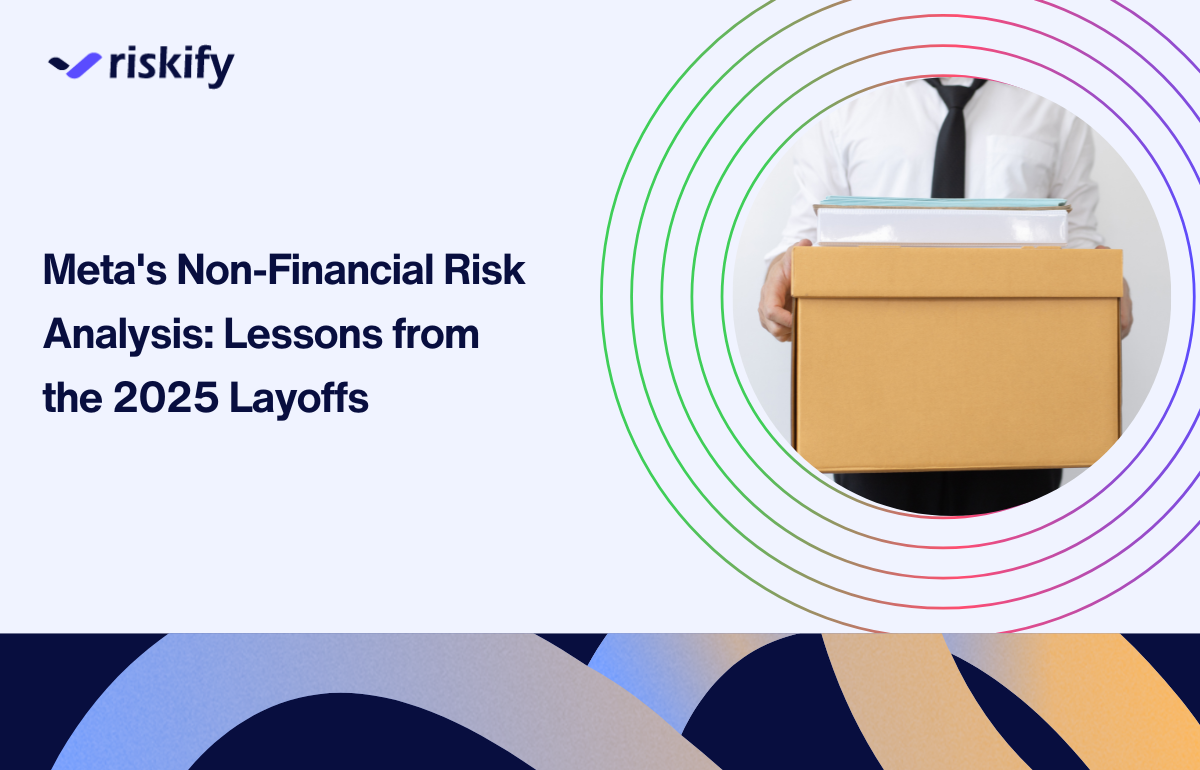 riskify

Meta's Non-Financial Risk Analysis: Lessons from the 2025 Layoffs